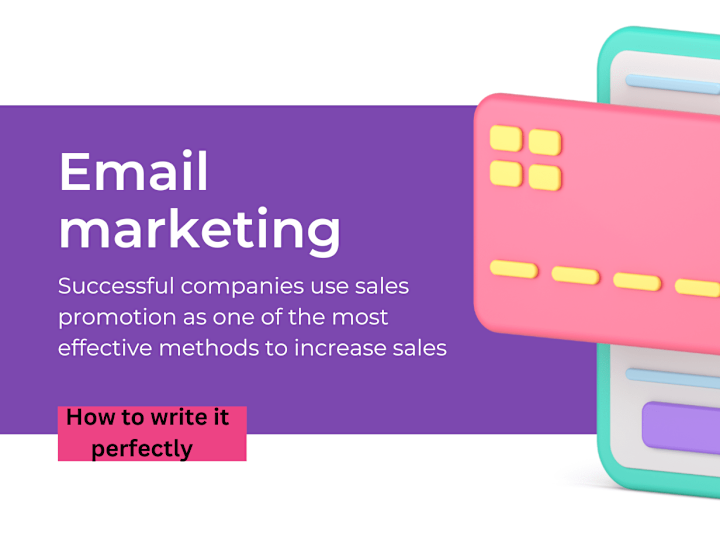 Email marketing

Successful companies use sales promotion as one of the most effective methods to increase sales

How to write it perfectly